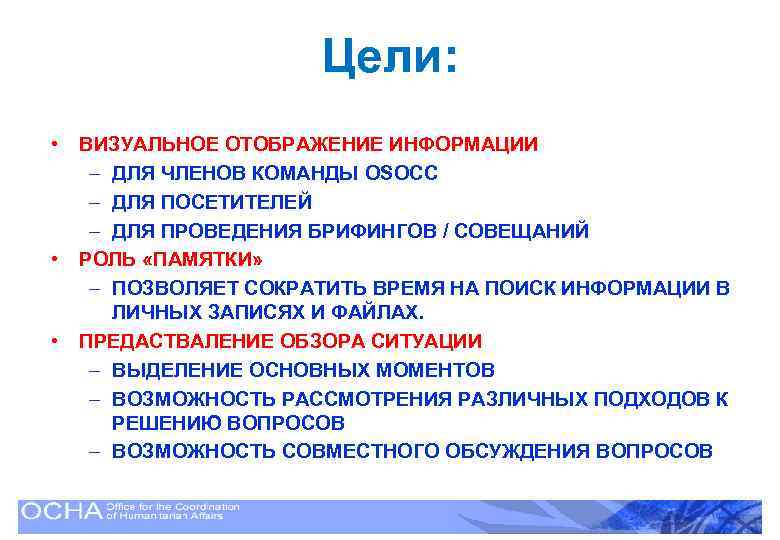 Цели:

• ВИЗУАЛЬНОЕ ОТОБРАЖЕНИЕ ИНФОРМАЦИИ
 – ДЛЯ ЧЛЕНОВ КОМАНДЫ OSOCC
 – ДЛЯ ПОСЕТИТЕЛЕЙ
 – ДЛЯ ПРОВЕДЕНИЯ БРИФИНГОВ / СОВЕЩАНИЙ
• РОЛЬ «ПАМЯТКИ»
 – ПОЗВОЛЯЕТ СОКРАТИТЬ ВРЕМЯ НА ПОИСК ИНФОРМАЦИИ В ЛИЧНЫХ ЗАПИСЯХ И ФАЙЛАХ.
• ПРЕДАСТВАЛЕНИЕ ОБЗОРА СИТУАЦИИ
 – ВЫДЕЛЕНИЕ ОСНОВНЫХ МОМЕНТОВ
 – ВОЗМОЖНОСТЬ РАССМОТРЕНИЯ РАЗЛИЧНЫХ ПОДХОДОВ К РЕШЕНИЮ ВОПРОСОВ
 – ВОЗМОЖНОСТЬ СОВМЕСТНОГО ОБСУЖДЕНИЯ ВОПРОСОВ

OCHA Office for the Coordination of Humanitarian Affairs